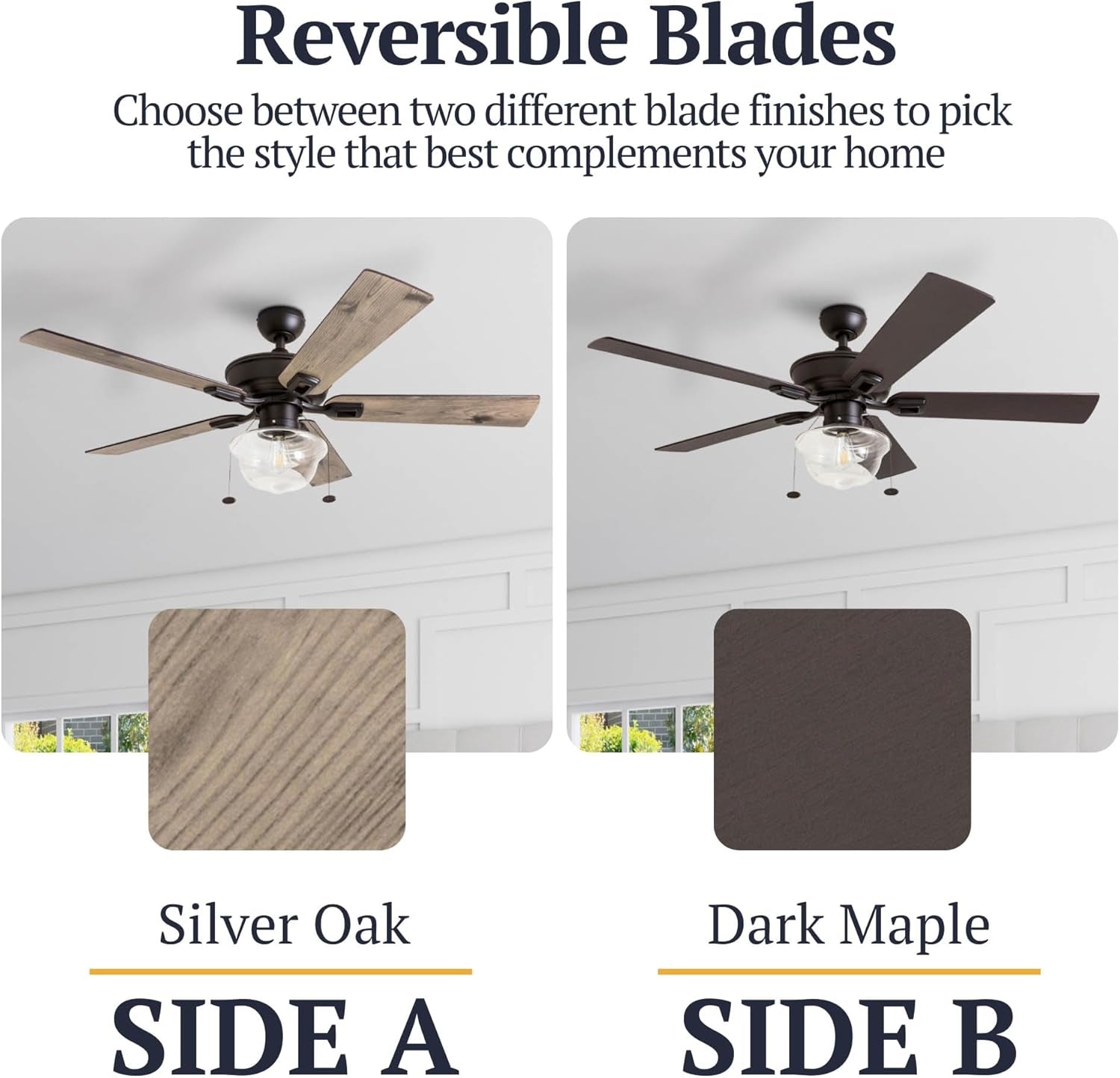 Reversible Blades

Choose between two different blade finishes to pick the style that best complements your home

Silver Oak

SIDE A

Dark Maple

SIDE B